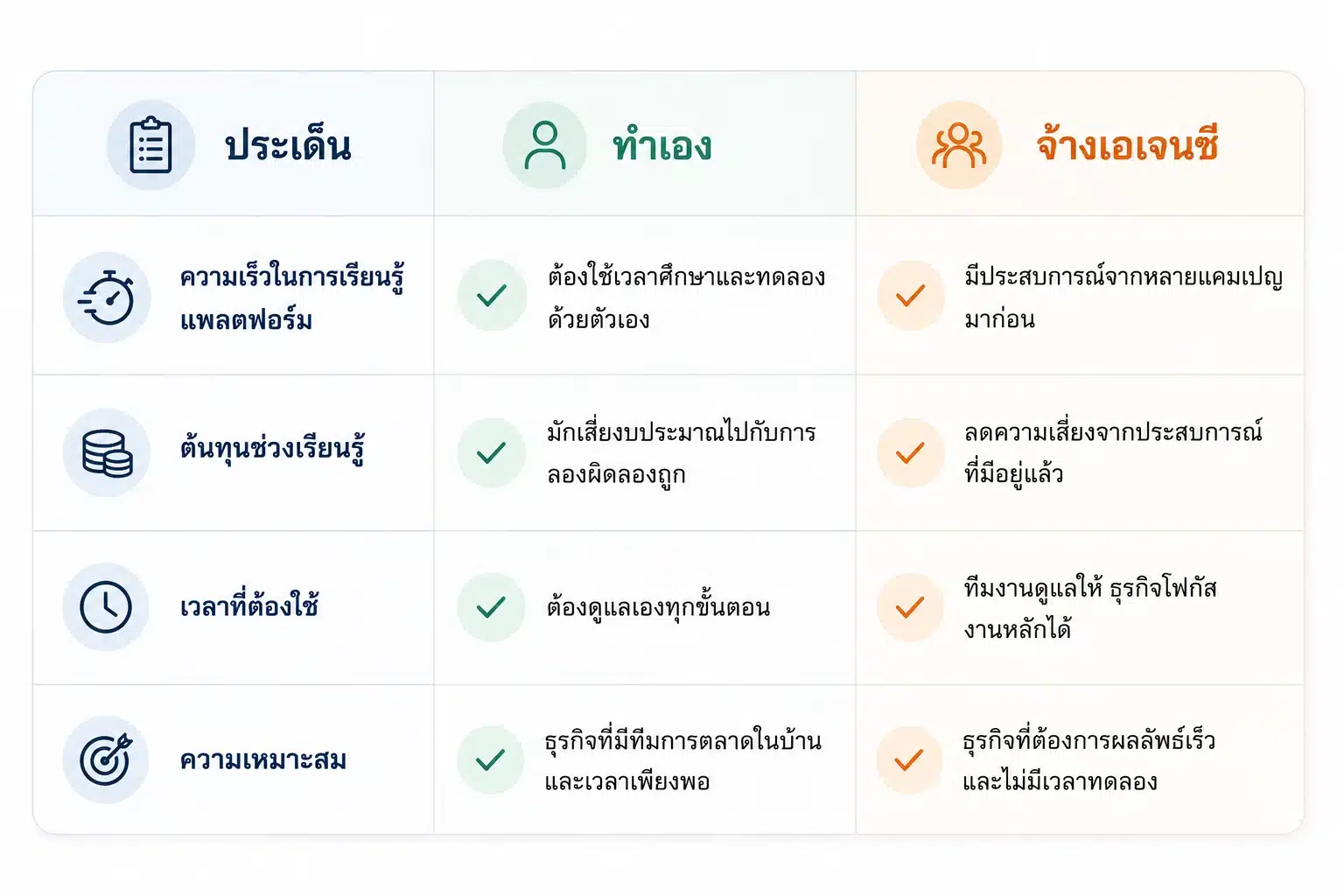 | ประเด็น | ทำเอง | จ้างเอเจนซี |
|---|---|---|
| ความเร็วในการเรียนรู้แพลตฟอร์ม | ต้องใช้เวลาศึกษาและทดลองด้วยตัวเอง | มีประสบการณ์จากหลายแคมเปญมาก่อน |
| ต้นทุนช่วงเรียนรู้ | มักเสี่ยงงบประมาณไปกับการลองผิดลองถูก | ลดความเสี่ยงจากประสบการณ์ที่มีอยู่แล้ว |
| เวลาที่ต้องใช้ | ต้องดูแลเองทุกขั้นตอน | ทีมงานดูแลให้ ธุรกิจโฟกัสงานหลักได้ |
| ความเหมาะสม | ธุรกิจที่มีทีมการตลาดในบ้านและเวลาเพียงพอ | ธุรกิจที่ต้องการผลลัพธ์เร็วและไม่มีเวลาทดลอง |